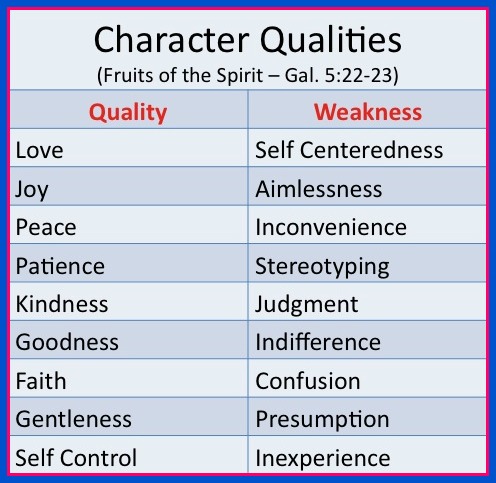 Character Qualities
(Fruits of the Spirit – Gal. 5:22-23)

| Quality | Weakness |
|---|---|
| Love | Self Centeredness |
| Joy | Aimlessness |
| Peace | Inconvenience |
| Patience | Stereotyping |
| Kindness | Judgment |
| Goodness | Indifference |
| Faith | Confusion |
| Gentleness | Presumption |
| Self Control | Inexperience |